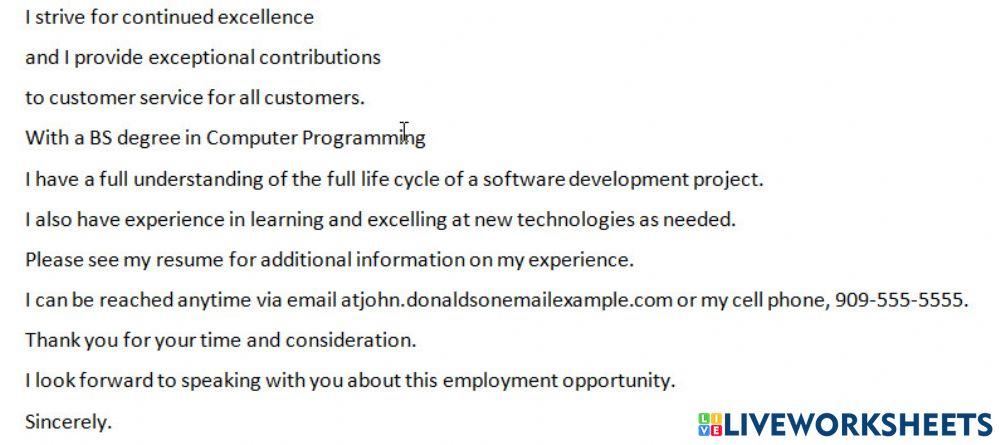 I strive for continued excellence

and I provide exceptional contributions

to customer service for all customers.

With a BS degree in Computer Programming

I have a full understanding of the full life cycle of a software development project.

I also have experience in learning and excelling at new technologies as needed.

Please see my resume for additional information on my experience.

I can be reached anytime via email atjohn.donaldsonemailexample.com or my cell phone, 909-555-5555.

Thank you for your time and consideration.

I look forward to speaking with you about this employment opportunity.

Sincerely.

LIVEWORKSHEETS